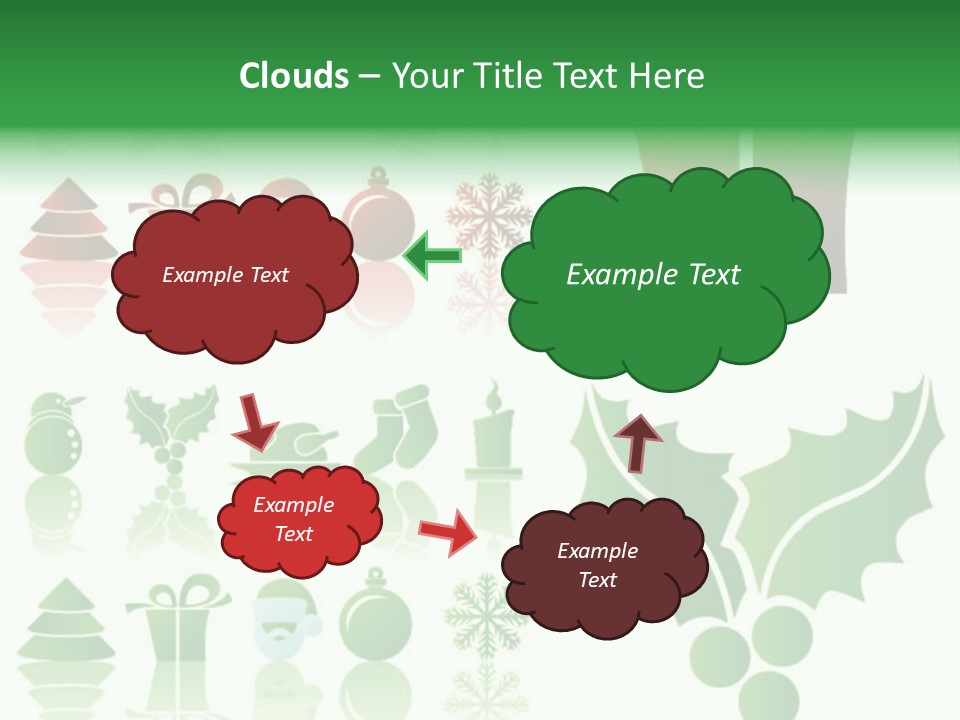 Clouds – Your Title Text Here

Example Text

Example Text

Example Text

Example Text